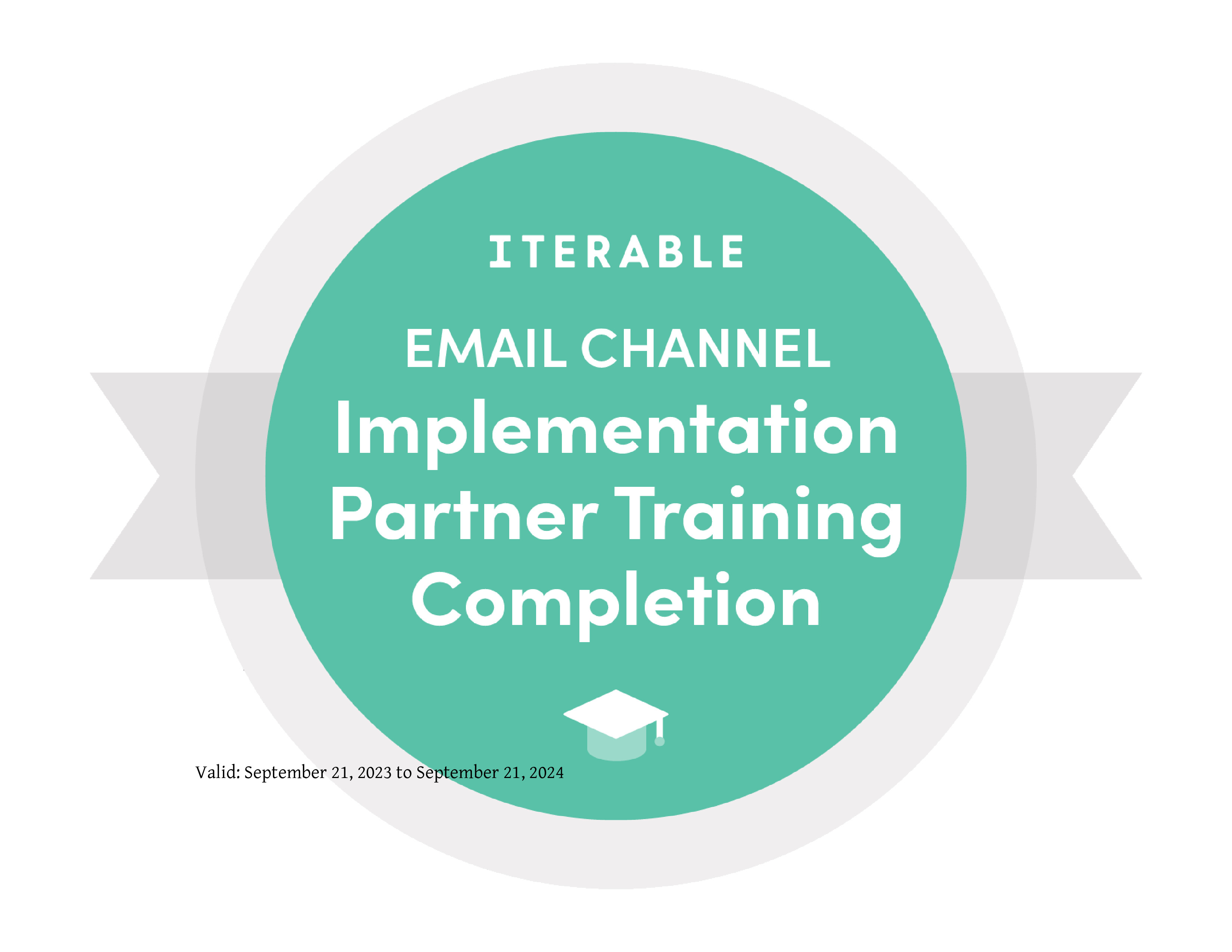 ITERABLE

EMAIL CHANNEL
Implementation Partner Training Completion

Valid: September 21, 2023 to September 21, 2024